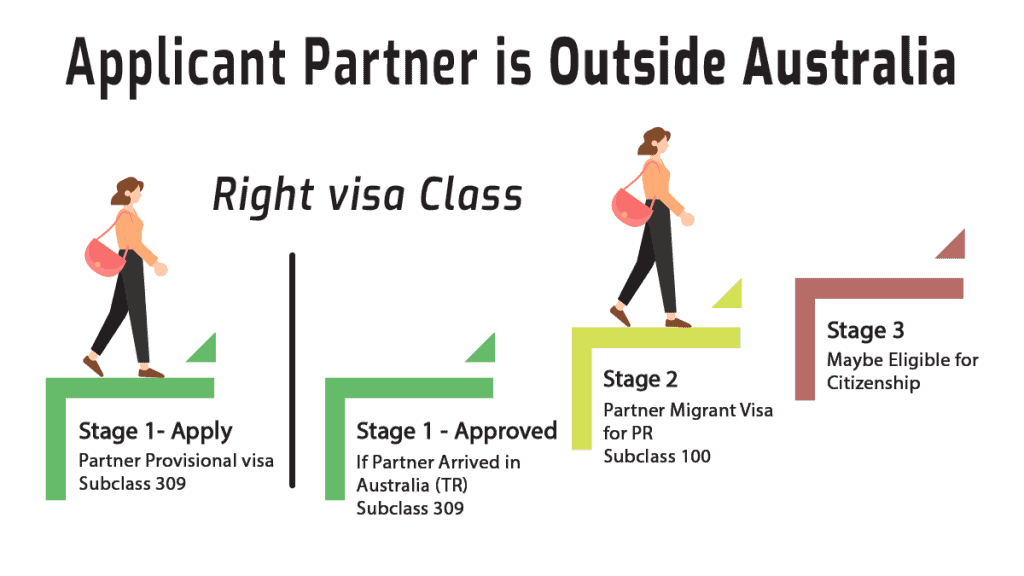 Applicant Partner is Outside Australia

Right visa Class

Stage 1- Apply
Partner Provisional visa
Subclass 309

Stage 1 - Approved
If Partner Arrived in
Australia (TR)
Subclass 309

Stage 2
Partner Migrant Visa
for PR
Subclass 100

Stage 3
Maybe Eligible for
Citizenship